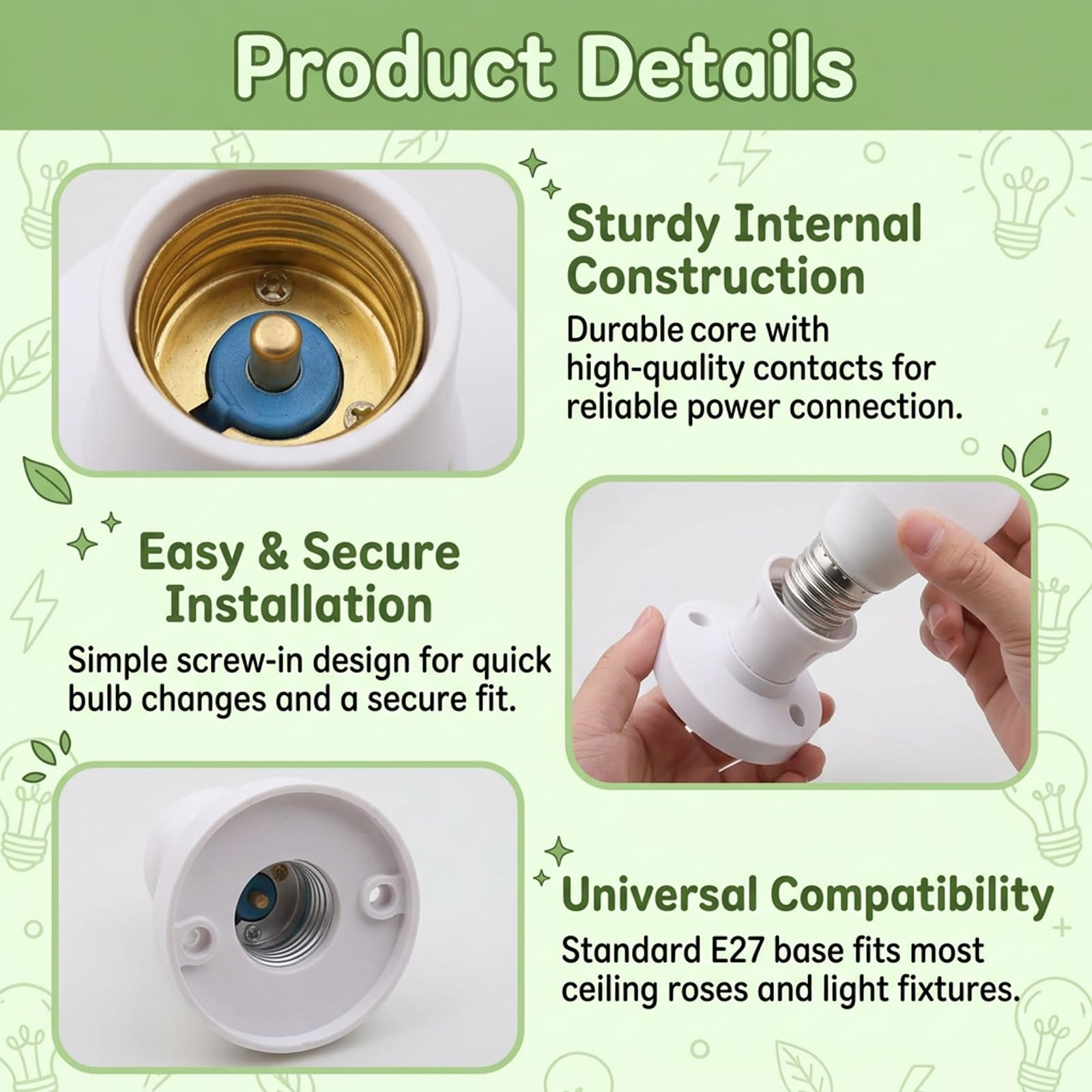 Product Details

Sturdy Internal Construction

Durable core with high-quality contacts for reliable power connection.

Easy & Secure Installation

Simple screw-in design for quick bulb changes and a secure fit.

Universal Compatibility

Standard E27 base fits most ceiling roses and light fixtures.